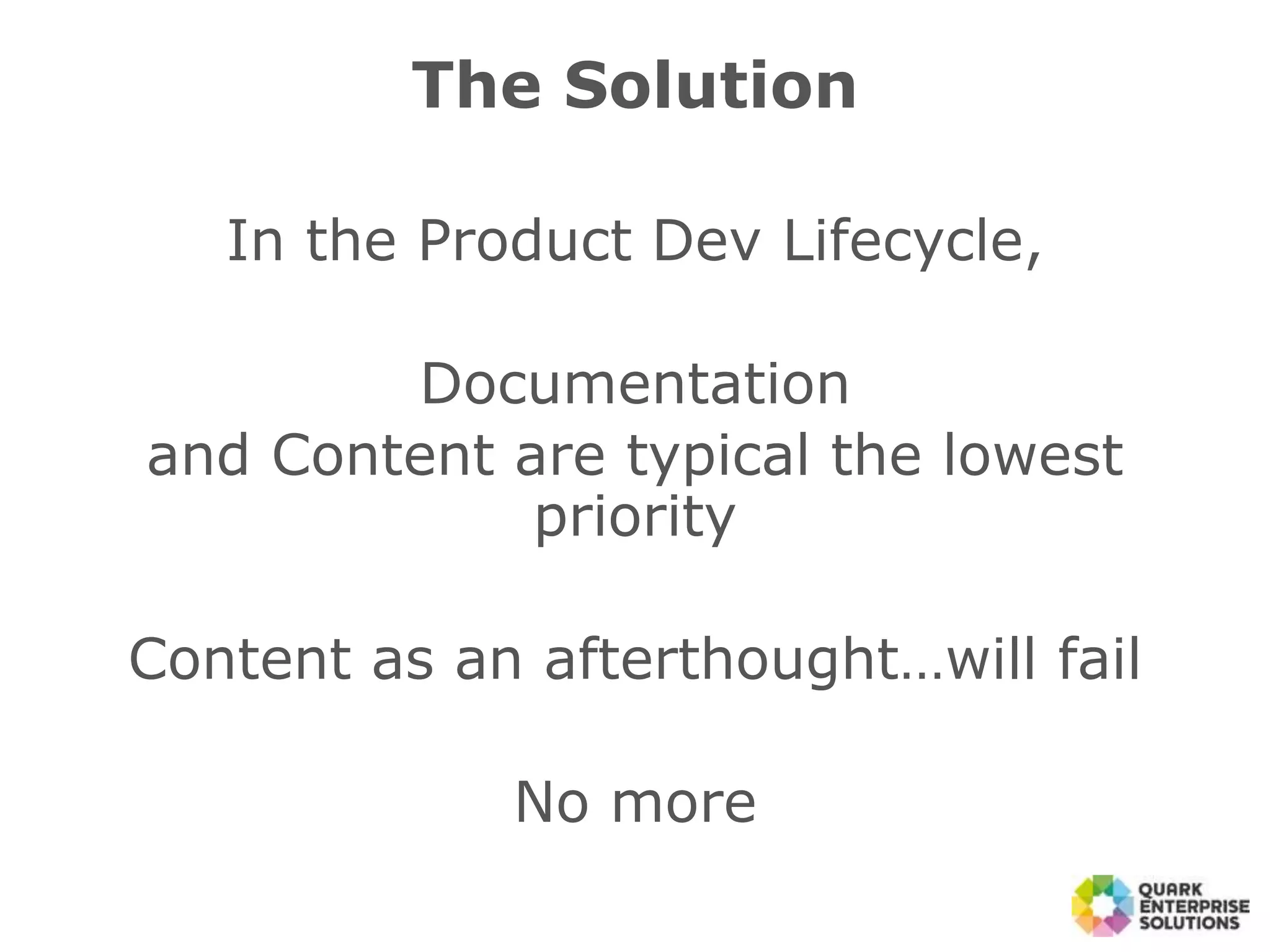 The Solution

In the Product Dev Lifecycle,

Documentation
and Content are typical the lowest priority

Content as an afterthought…will fail

No more

QUARK ENTERPRISE SOLUTIONS